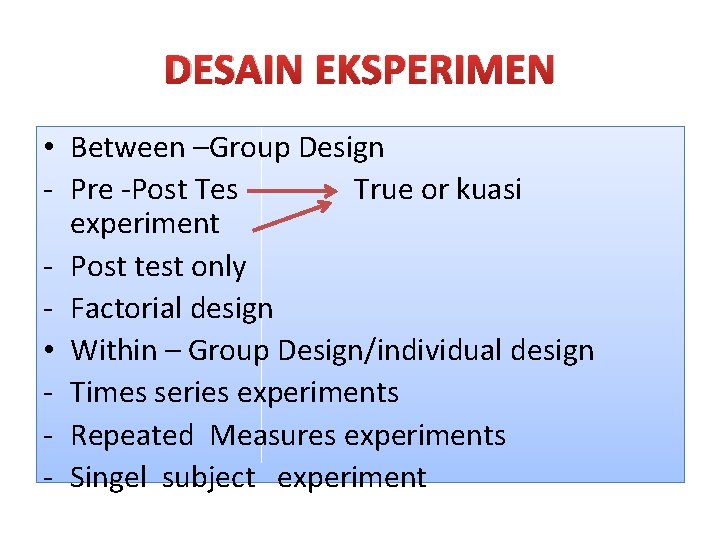 DESAIN EKSPERIMEN

• Between –Group Design
- Pre -Post Tes True or kuasi experiment
- Post test only
- Factorial design
• Within – Group Design/individual design
- Times series experiments
- Repeated Measures experiments
- Singel subject experiment